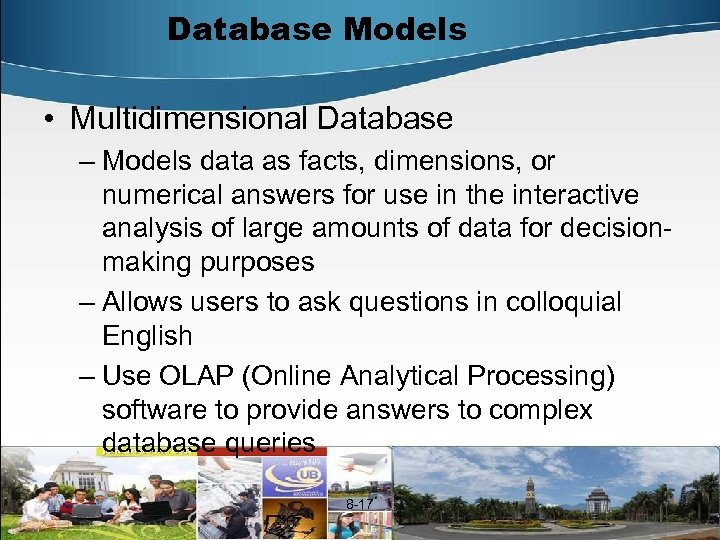 Database Models

• Multidimensional Database

– Models data as facts, dimensions, or numerical answers for use in the interactive analysis of large amounts of data for decision-making purposes

– Allows users to ask questions in colloquial English

– Use OLAP (Online Analytical Processing) software to provide answers to complex database queries

UB

8-17